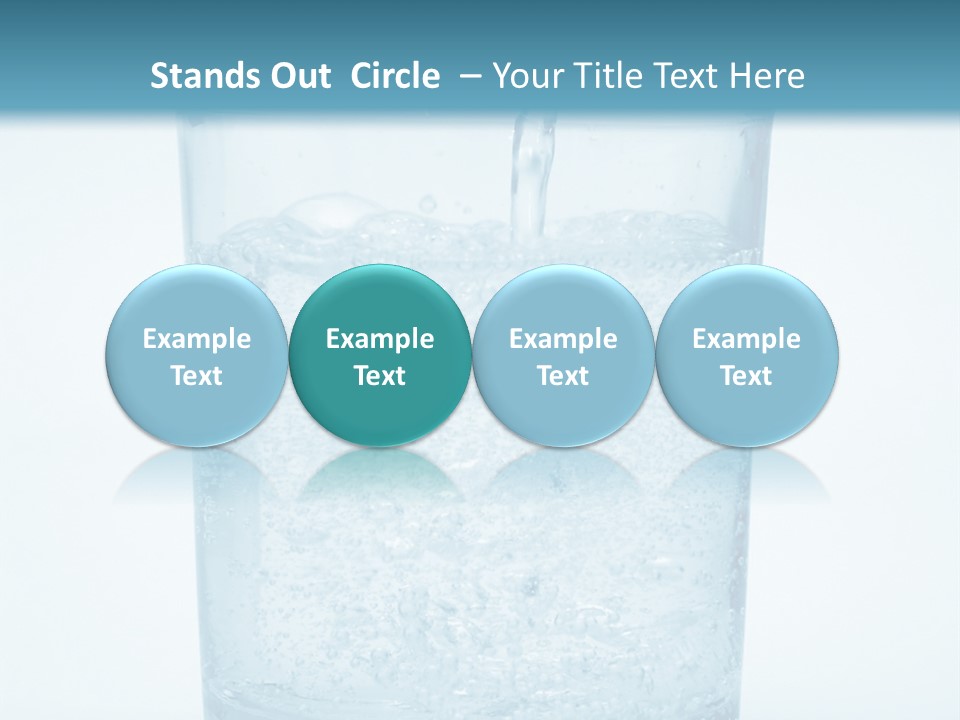 Stands Out Circle – Your Title Text Here

Example Text

Example Text

Example Text

Example Text